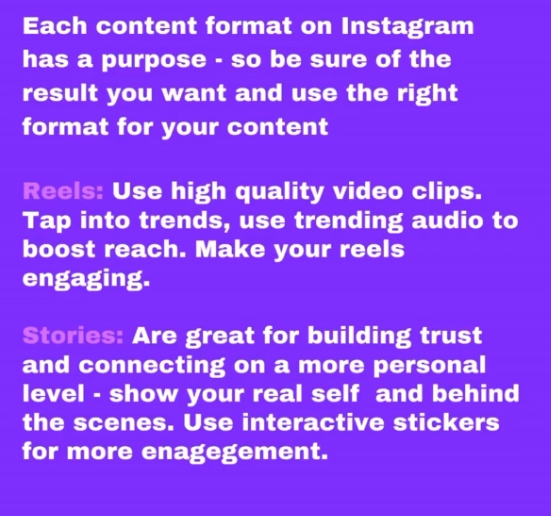 Each content format on Instagram has a purpose - so be sure of the result you want and use the right format for your content

Reels: Use high quality video clips. Tap into trends, use trending audio to boost reach. Make your reels engaging.

Stories: Are great for building trust and connecting on a more personal level - show your real self  and behind the scenes. Use interactive stickers for more enagegement.